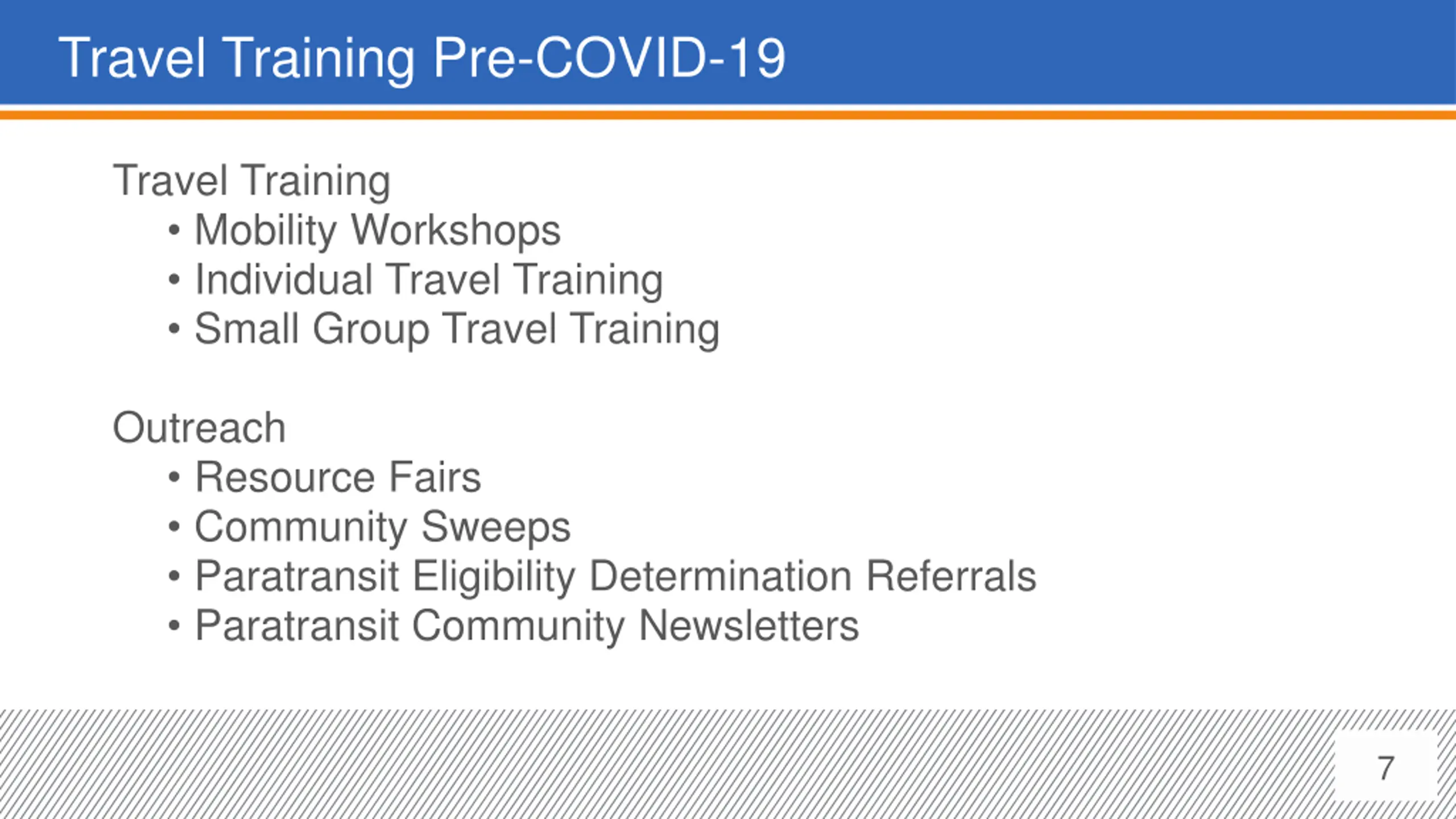 Travel Training Pre-COVID-19

Travel Training
• Mobility Workshops
• Individual Travel Training
• Small Group Travel Training

Outreach
• Resource Fairs
• Community Sweeps
• Paratransit Eligibility Determination Referrals
• Paratransit Community Newsletters

7